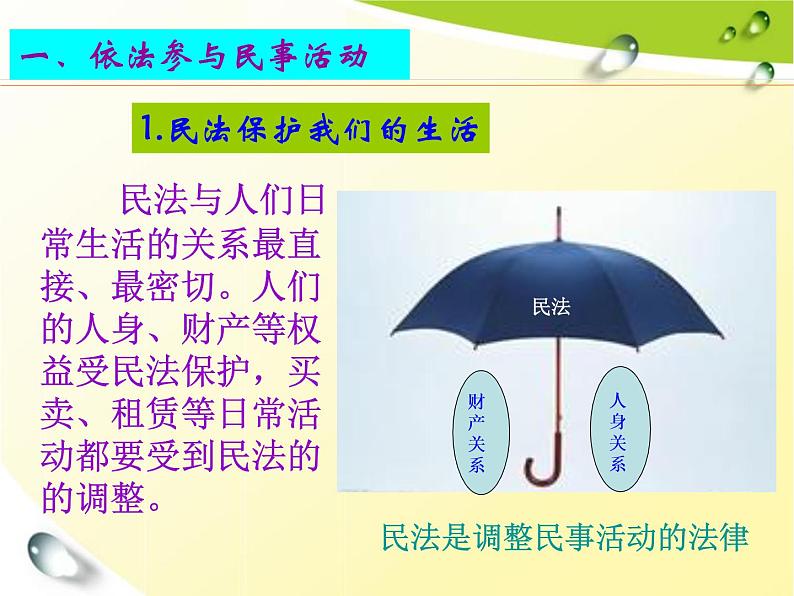 一、依法参与民事活动

1.民法保护我们的生活

民法与人们日常生活的关系最直接、最密切。人们的人身、财产等权益受民法保护，买卖、租赁等日常活动都要受到民法的的调整。

民法

财产关系

人身关系

民法是调整民事活动的法律